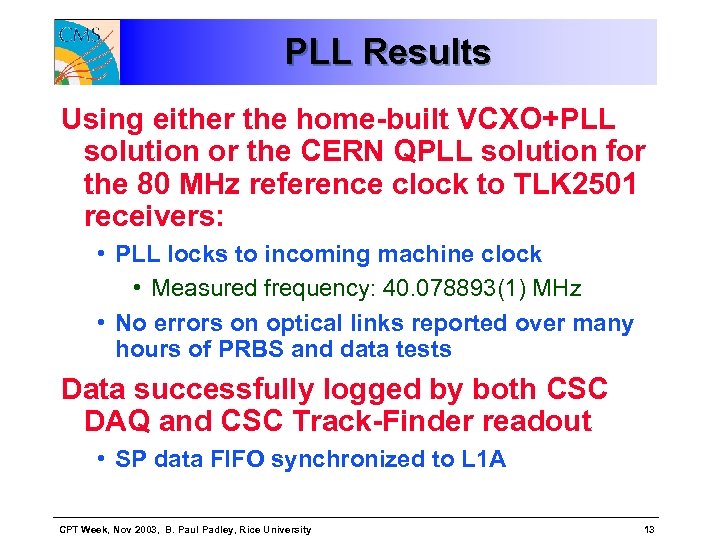 CMS

PLL Results

Using either the home-built VCXO+PLL solution or the CERN QPLL solution for the 80 MHz reference clock to TLK2501 receivers:

• PLL locks to incoming machine clock
  • Measured frequency: 40.078893(1) MHz
• No errors on optical links reported over many hours of PRBS and data tests

Data successfully logged by both CSC DAQ and CSC Track-Finder readout

• SP data FIFO synchronized to L1A

CPT Week, Nov 2003, B. Paul Padley, Rice University

13